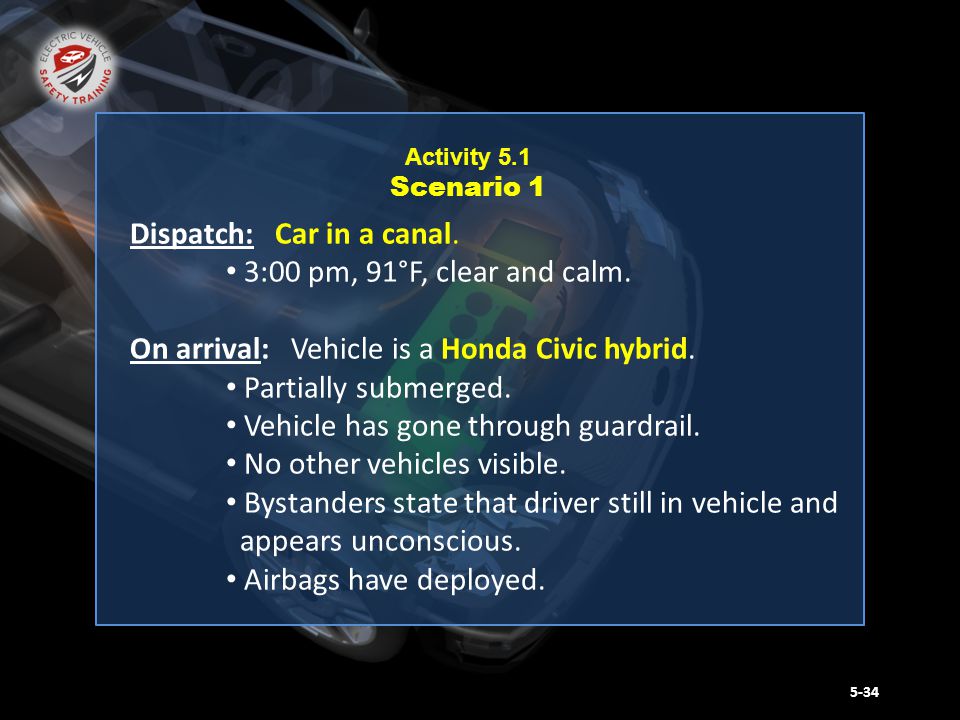 ELECTRIC VEHICLE SAFETY TRAINING

Activity 5.1
Scenario 1

Dispatch: Car in a canal.
• 3:00 pm, 91°F, clear and calm.

On arrival: Vehicle is a Honda Civic hybrid.
• Partially submerged.
• Vehicle has gone through guardrail.
• No other vehicles visible.
• Bystanders state that driver still in vehicle and appears unconscious.
• Airbags have deployed.

5-34